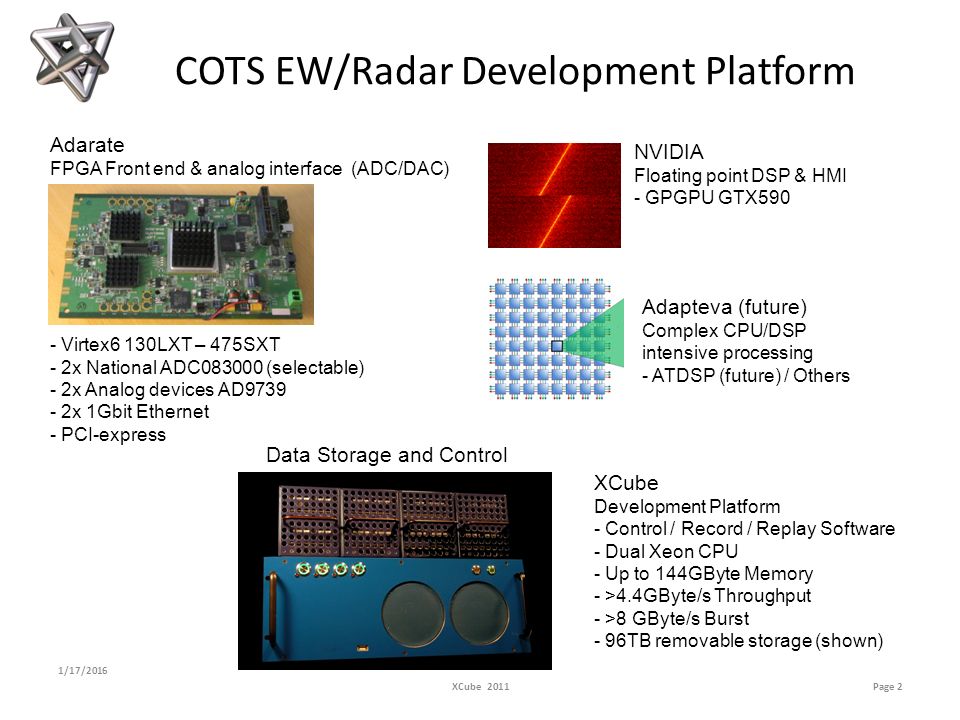 COTS EW/Radar Development Platform

Adarate
FPGA Front end & analog interface (ADC/DAC)

- Virtex6 130LXT – 475SXT
- 2x National ADC083000 (selectable)
- 2x Analog devices AD9739
- 2x 1Gbit Ethernet
- PCI-express

NVIDIA
Floating point DSP & HMI
- GPGPU GTX590

Adapteva (future)
Complex CPU/DSP intensive processing
- ATDSP (future) / Others

Data Storage and Control

XCube
Development Platform
- Control / Record / Replay Software
- Dual Xeon CPU
- Up to 144GByte Memory
- >4.4GByte/s Throughput
- >8 GByte/s Burst
- 96TB removable storage (shown)

1/17/2016

XCube 2011

Page 2